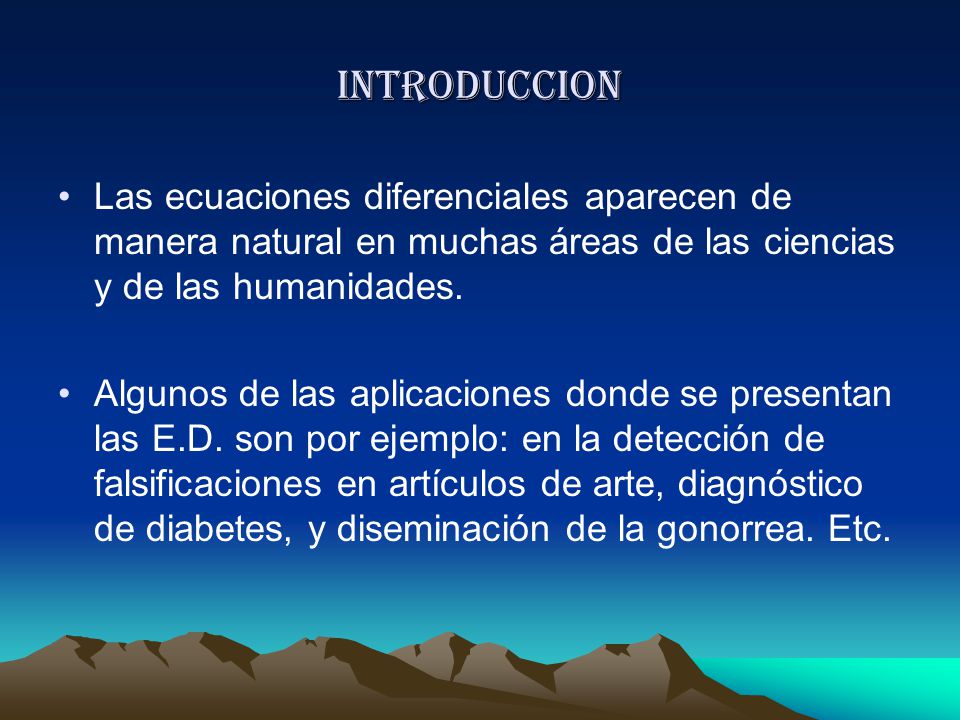 INTRODUCCION

• Las ecuaciones diferenciales aparecen de manera natural en muchas áreas de las ciencias y de las humanidades.

• Algunos de las aplicaciones donde se presentan las E.D. son por ejemplo: en la detección de falsificaciones en artículos de arte, diagnóstico de diabetes, y diseminación de la gonorrea. Etc.